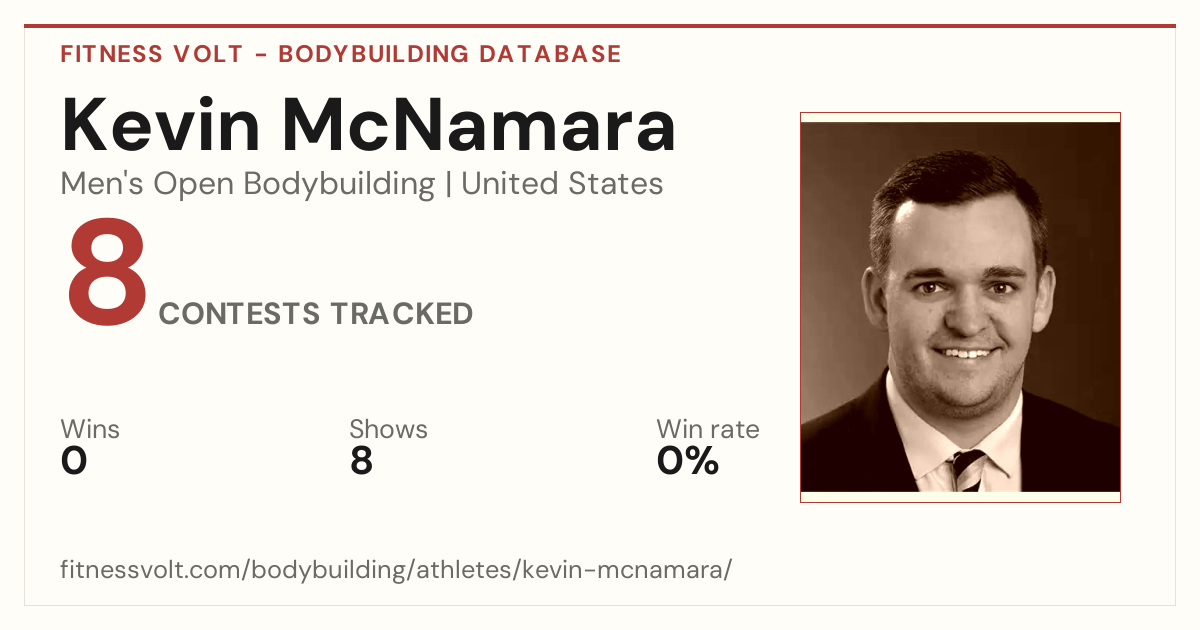 FITNESS VOLT - BODYBUILDING DATABASE

Kevin McNamara

Men's Open Bodybuilding | United States

8 CONTESTS TRACKED

Wins
0

Shows
8

Win rate
0%

fitnessvolt.com/bodybuilding/athletes/kevin-mcnamara/